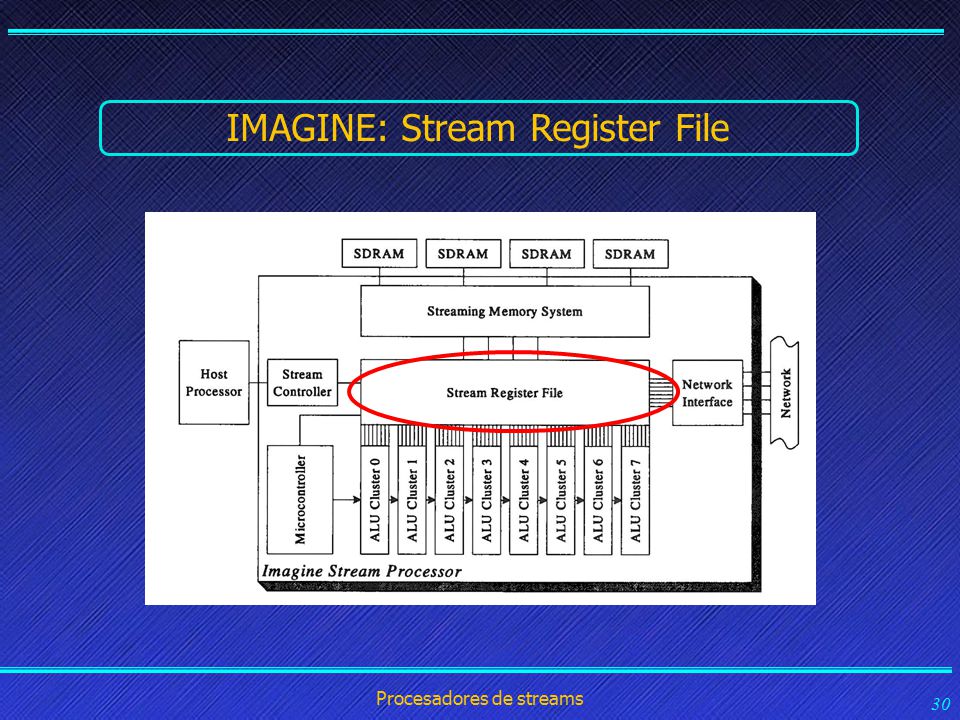 IMAGINE: Stream Register File

SDRAM
SDRAM
SDRAM
SDRAM

Streaming Memory System

Host Processor

Stream Controller

Stream Register File

Network Interface

Network

Microcontroller

ALU Cluster 0
ALU Cluster 1
ALU Cluster 2
ALU Cluster 3
ALU Cluster 4
ALU Cluster 5
ALU Cluster 6
ALU Cluster 7

Imagine Stream Processor

Procesadores de streams

30